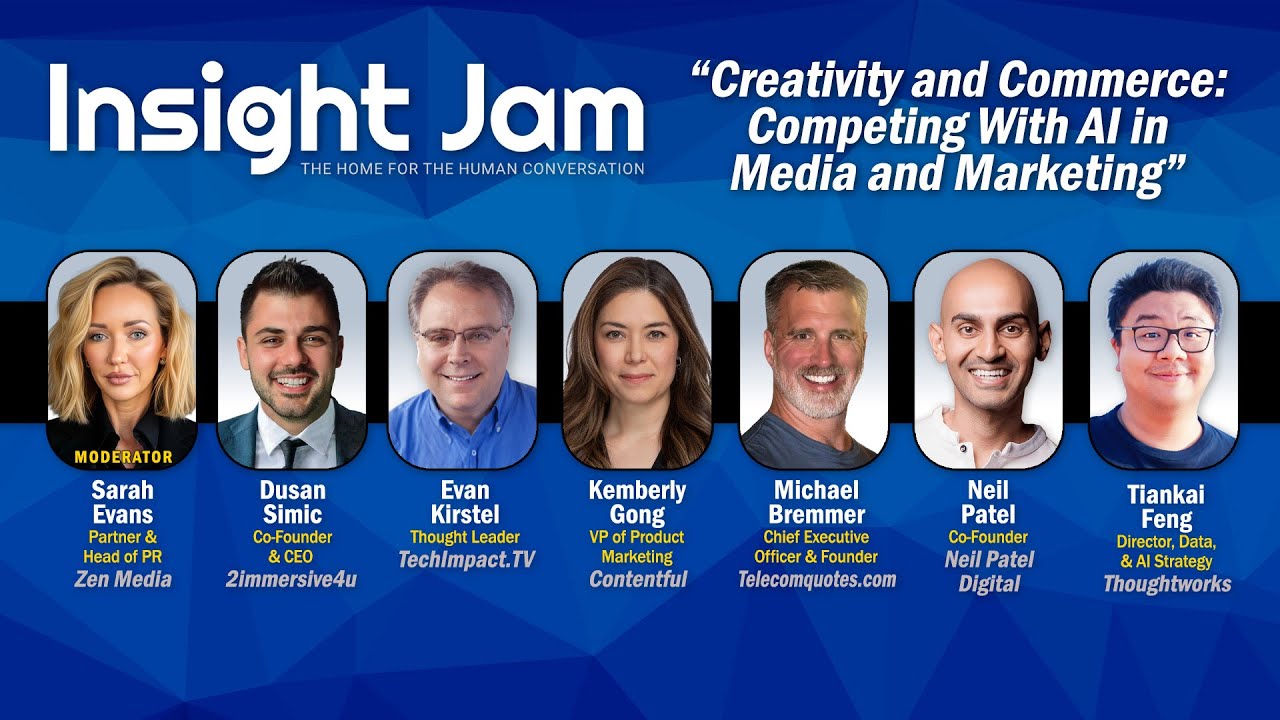 Insight Jam
THE HOME FOR THE HUMAN CONVERSATION

"Creativity and Commerce: Competing With AI in Media and Marketing"

MODERATOR
Sarah Evans
Partner & Head of PR
Zen Media

Dusan Simic
Co-Founder & CEO
2immersive4u

Evan Kirstel
Thought Leader
TechImpact.TV

Kemberly Gong
VP of Product Marketing
Contentful

Michael Bremmer
Chief Executive Officer & Founder
Telecomquotes.com

Neil Patel
Co-Founder
Neil Patel Digital

Tiankai Feng
Director, Data, & AI Strategy
Thoughtworks